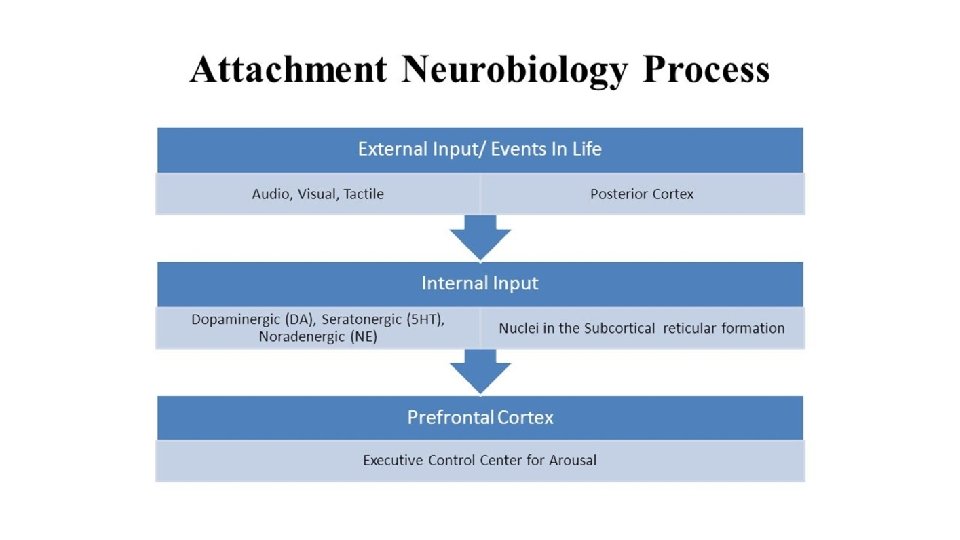 Attachment Neurobiology Process

External Input/ Events In Life

Audio, Visual, Tactile

Posterior Cortex

Internal Input

Dopaminergic (DA), Seratonergic (5HT), Noradenergic (NE)

Nuclei in the Subcortical reticular formation

Prefrontal Cortex

Executive Control Center for Arousal